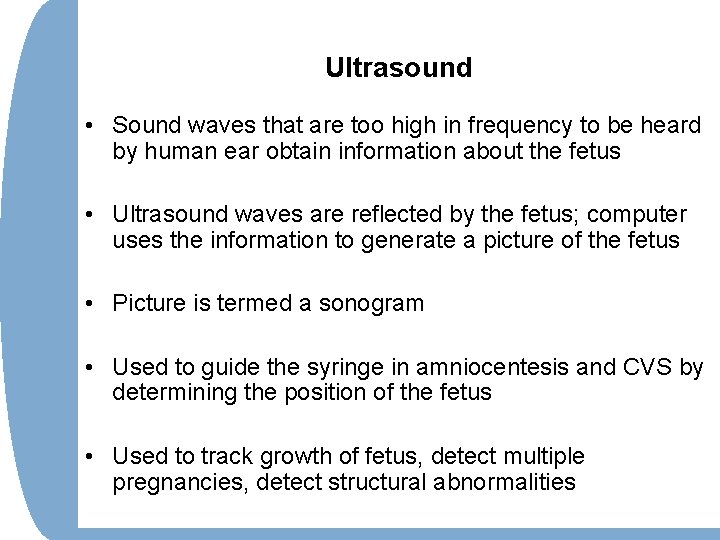 Ultrasound

• Sound waves that are too high in frequency to be heard by human ear obtain information about the fetus

• Ultrasound waves are reflected by the fetus; computer uses the information to generate a picture of the fetus

• Picture is termed a sonogram

• Used to guide the syringe in amniocentesis and CVS by determining the position of the fetus

• Used to track growth of fetus, detect multiple pregnancies, detect structural abnormalities